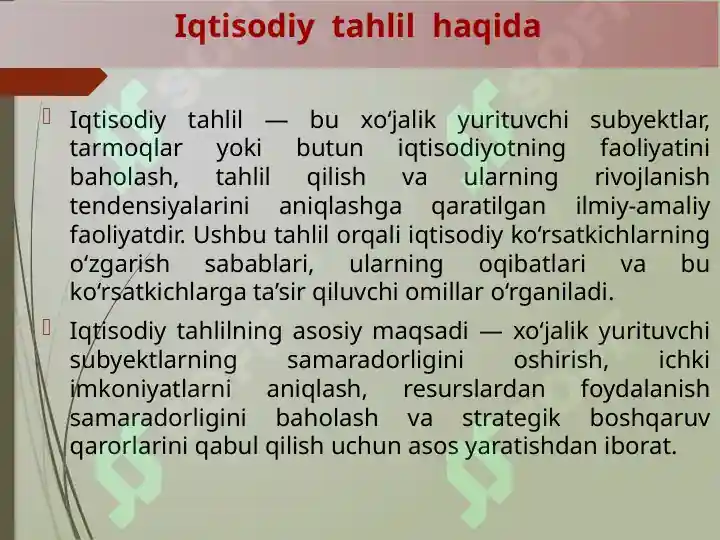 Iqtisodiy tahlil haqida

Iqtisodiy tahlil — bu xo‘jalik yurituvchi subyektlar, tarmoqlar yoki butun iqtisodiyotning faoliyatini baholash, tahlil qilish va ularning rivojlanish tendensiyalarini aniqlashga qaratilgan ilmiy-amaliy faoliyatdir. Ushbu tahlil orqali iqtisodiy ko‘rsatkichlarning o‘zgarish sabablari, ularning oqibatlari va bu ko‘rsatkichlarga ta’sir qiluvchi omillar o‘rganiladi.

Iqtisodiy tahlilning asosiy maqsadi — xo‘jalik yurituvchi subyektlarning samaradorligini oshirish, ichki imkoniyatlarni aniqlash, resurslardan foydalanish samaradorligini baholash va strategik boshqaruv qarorlarini qabul qilish uchun asos yaratishdan iborat.